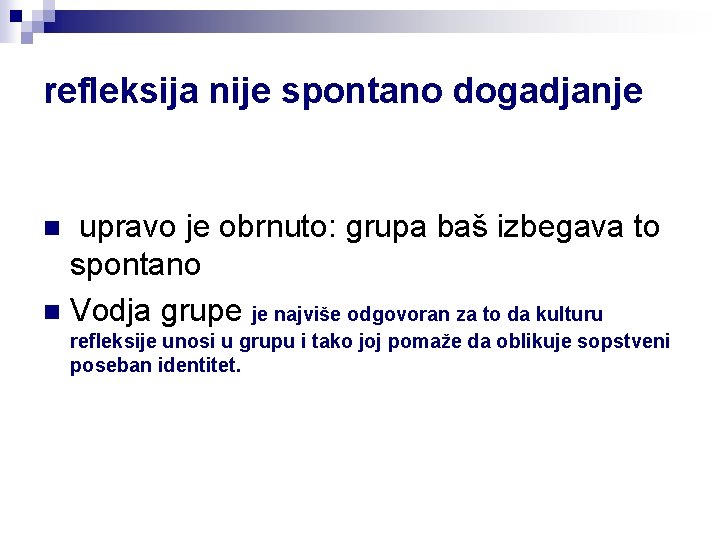 refleksija nije spontano dogadjanje

upravo je obrnuto: grupa baš izbegava to spontano

Vodja grupe je najviše odgovoran za to da kulturu refleksije unosi u grupu i tako joj pomaže da oblikuje sopstveni poseban identitet.